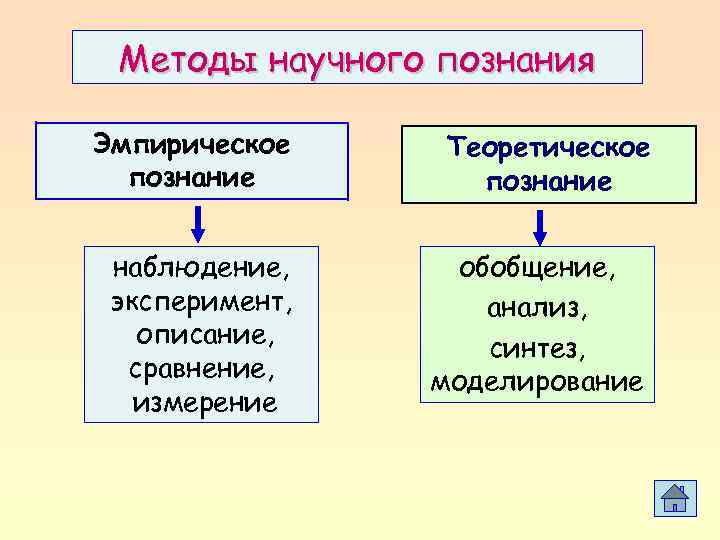 Методы научного познания

Эмпирическое познание

наблюдение, эксперимент, описание, сравнение, измерение

Теоретическое познание

обобщение, анализ, синтез, моделирование